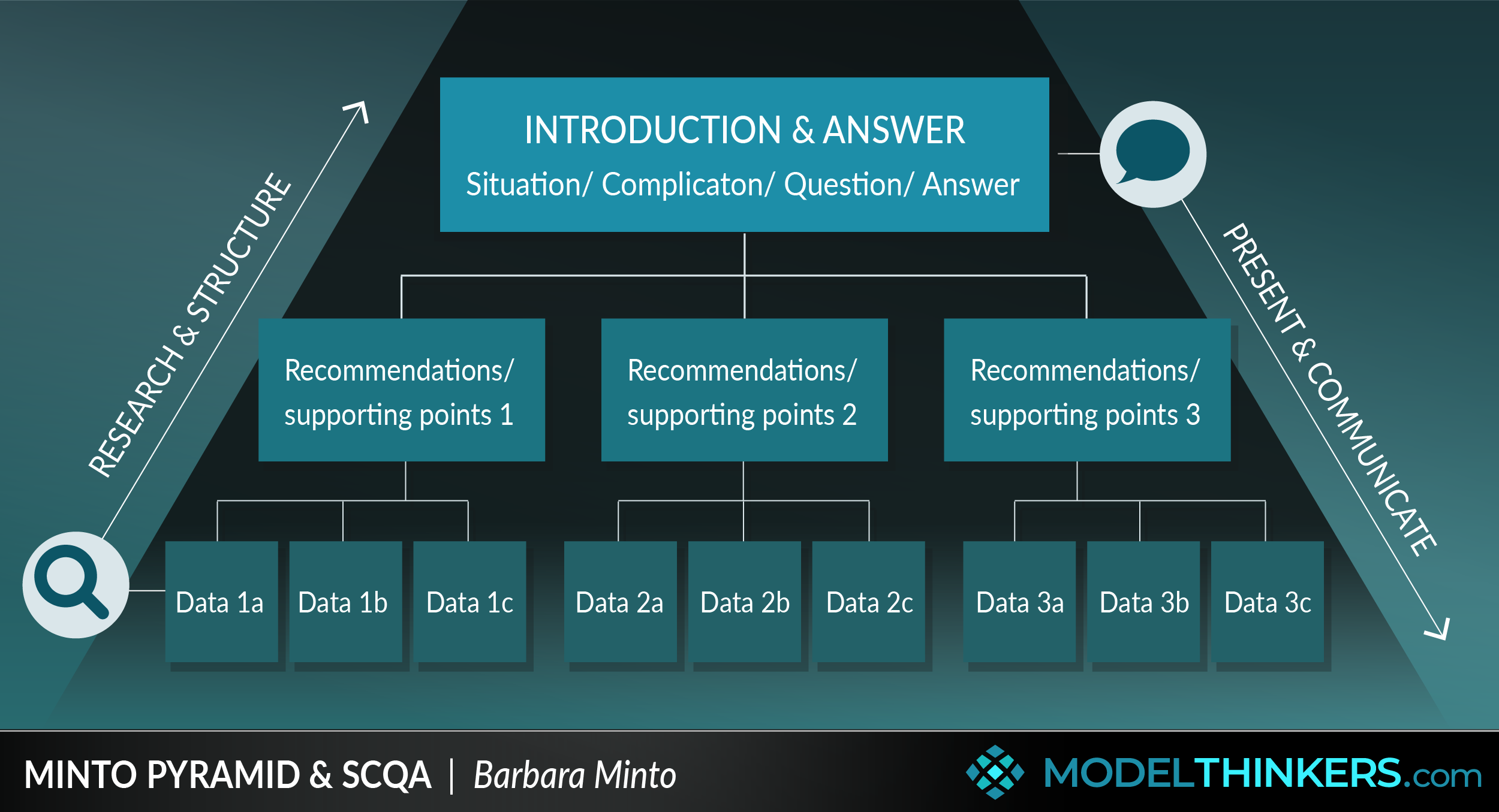 RESEARCH & STRUCTURE

INTRODUCTION & ANSWER
Situation/ Complicaton/ Question/ Answer

PRESENT & COMMUNICATE

Recommendations/ supporting points 1

Recommendations/ supporting points 2

Recommendations/ supporting points 3

Data 1a
Data 1b
Data 1c
Data 2a
Data 2b
Data 2c
Data 3a
Data 3b
Data 3c

MINTO PYRAMID & SCQA | Barbara Minto

MODELTHINKERS.com